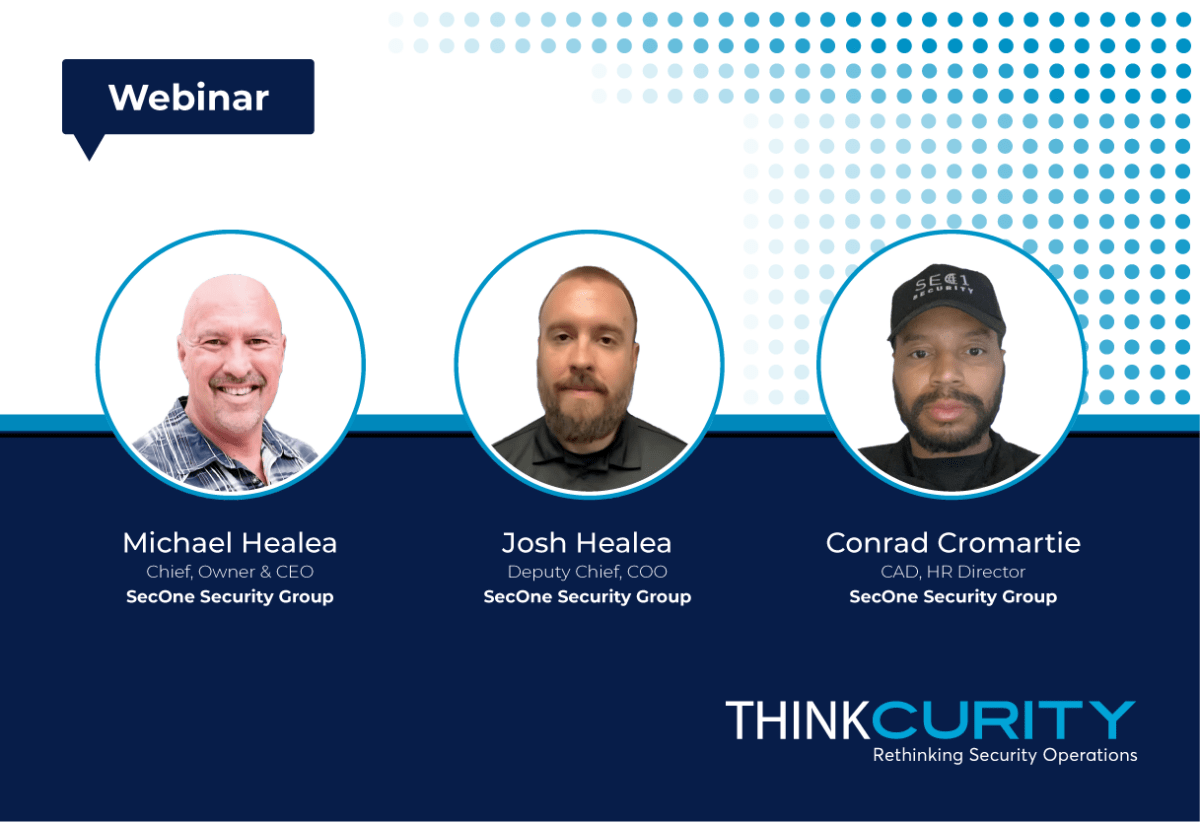 Webinar

SEC1 SECURITY

Michael Healea
Chief, Owner & CEO
SecOne Security Group

Josh Healea
Deputy Chief, COO
SecOne Security Group

Conrad Cromartie
CAD, HR Director
SecOne Security Group

THINKCURITY
Rethinking Security Operations